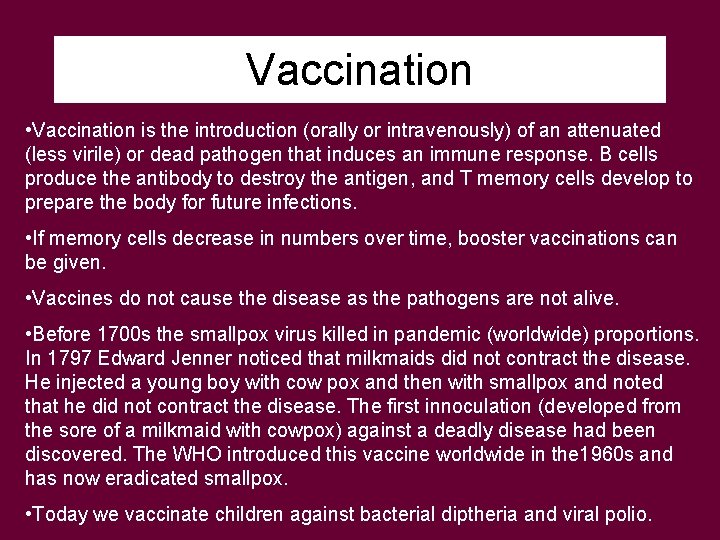 Vaccination

•Vaccination is the introduction (orally or intravenously) of an attenuated (less virile) or dead pathogen that induces an immune response. B cells produce the antibody to destroy the antigen, and T memory cells develop to prepare the body for future infections.

•If memory cells decrease in numbers over time, booster vaccinations can be given.

•Vaccines do not cause the disease as the pathogens are not alive.

•Before 1700s the smallpox virus killed in pandemic (worldwide) proportions. In 1797 Edward Jenner noticed that milkmaids did not contract the disease. He injected a young boy with cow pox and then with smallpox and noted that he did not contract the disease. The first innoculation (developed from the sore of a milkmaid with cowpox) against a deadly disease had been discovered. The WHO introduced this vaccine worldwide in the1960s and has now eradicated smallpox.

•Today we vaccinate children against bacterial diptheria and viral polio.